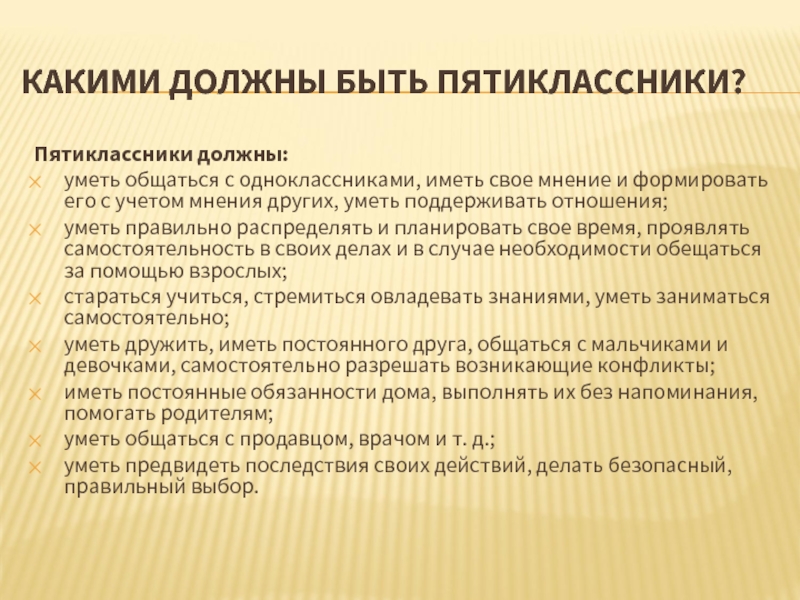 КАКИМИ ДОЛЖНЫ БЫТЬ ПЯТИКЛАССНИКИ?

Пятиклассники должны:

уметь общаться с одноклассниками, иметь свое мнение и формировать его с учетом мнения других, уметь поддерживать отношения;

уметь правильно распределять и планировать свое время, проявлять самостоятельность в своих делах и в случае необходимости обещаться за помощью взрослых;

стараться учиться, стремиться овладевать знаниями, уметь заниматься самостоятельно;

уметь дружить, иметь постоянного друга, общаться с мальчиками и девочками, самостоятельно разрешать возникающие конфликты;

иметь постоянные обязанности дома, выполнять их без напоминания, помогать родителям;

уметь общаться с продавцом, врачом и т. д.;

уметь предвидеть последствия своих действий, делать безопасный, правильный выбор.